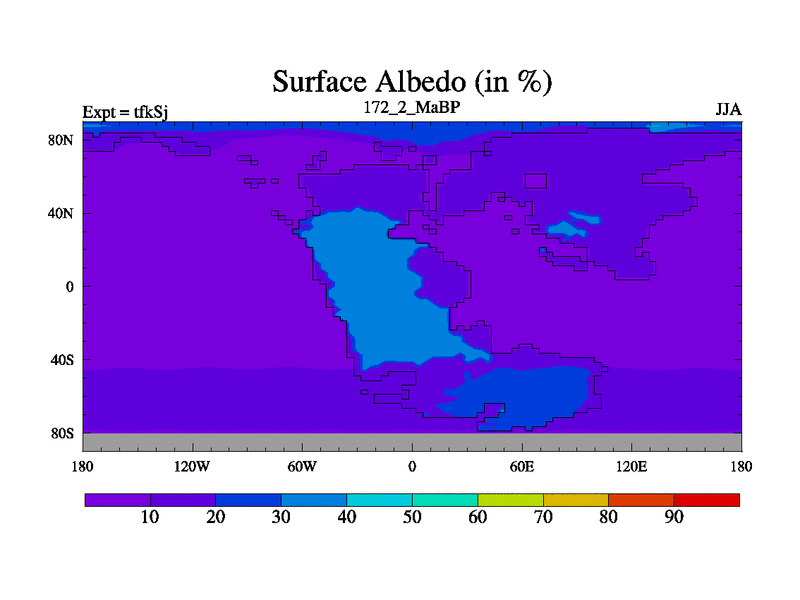 Surface Albedo (in %)

Expt = tfkSj

172_2_MaBP

JJA

80N
40N
0
40S
80S

180 120W 60W 0 60E 120E 180

10 20 30 40 50 60 70 80 90